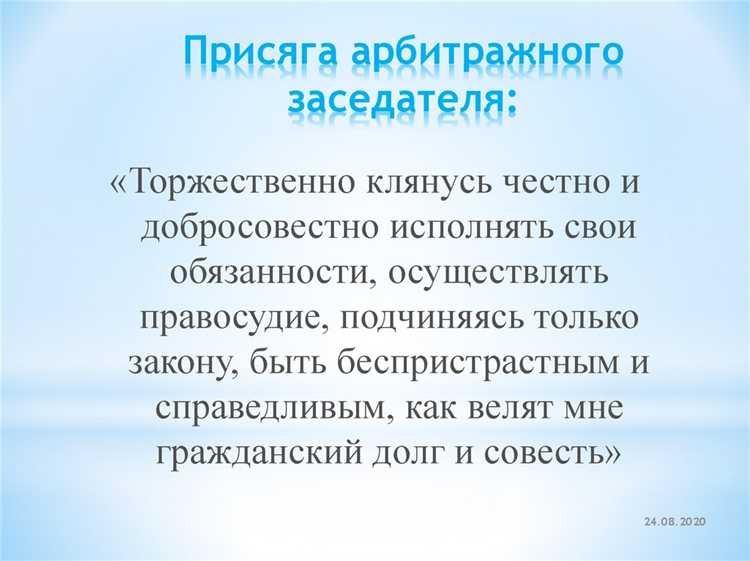 Присяга арбитражного заседателя:

«Торжественно клянусь честно и добросовестно исполнять свои обязанности, осуществлять правосудие, подчиняясь только закону, быть беспристрастным и справедливым, как велят мне гражданский долг и совесть»

24.08.2020